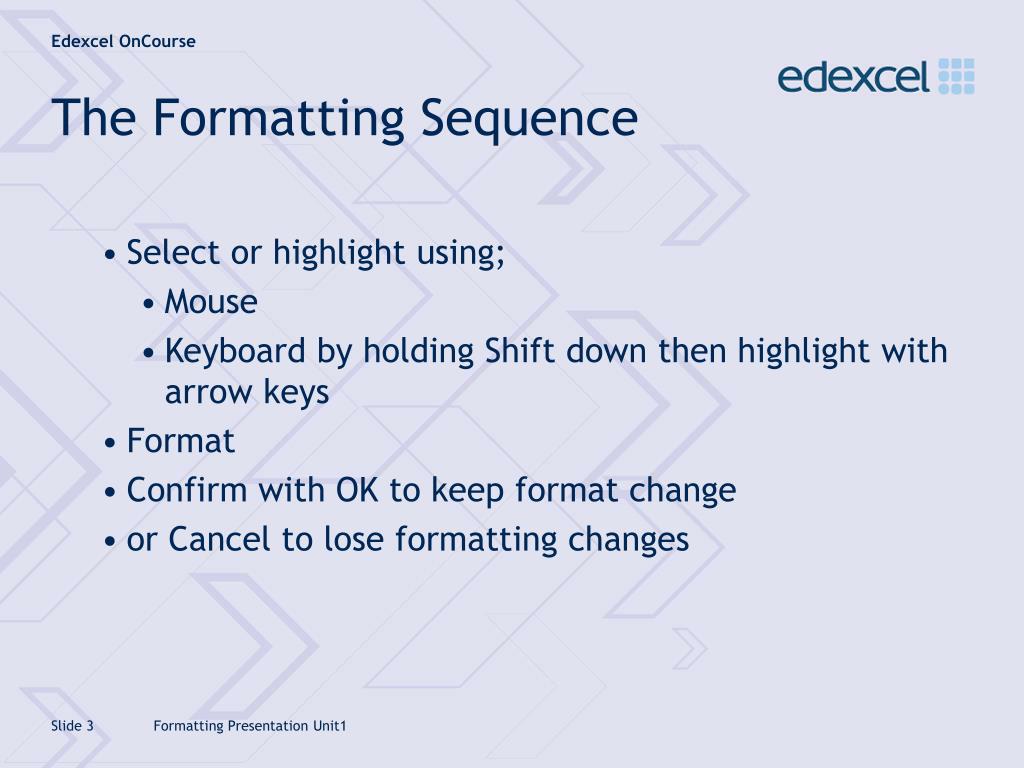 Edexcel OnCourse

edexcel

The Formatting Sequence

• Select or highlight using;
• Mouse
• Keyboard by holding Shift down then highlight with arrow keys
• Format
• Confirm with OK to keep format change
• or Cancel to lose formatting changes

Slide 3 Formatting Presentation Unit1